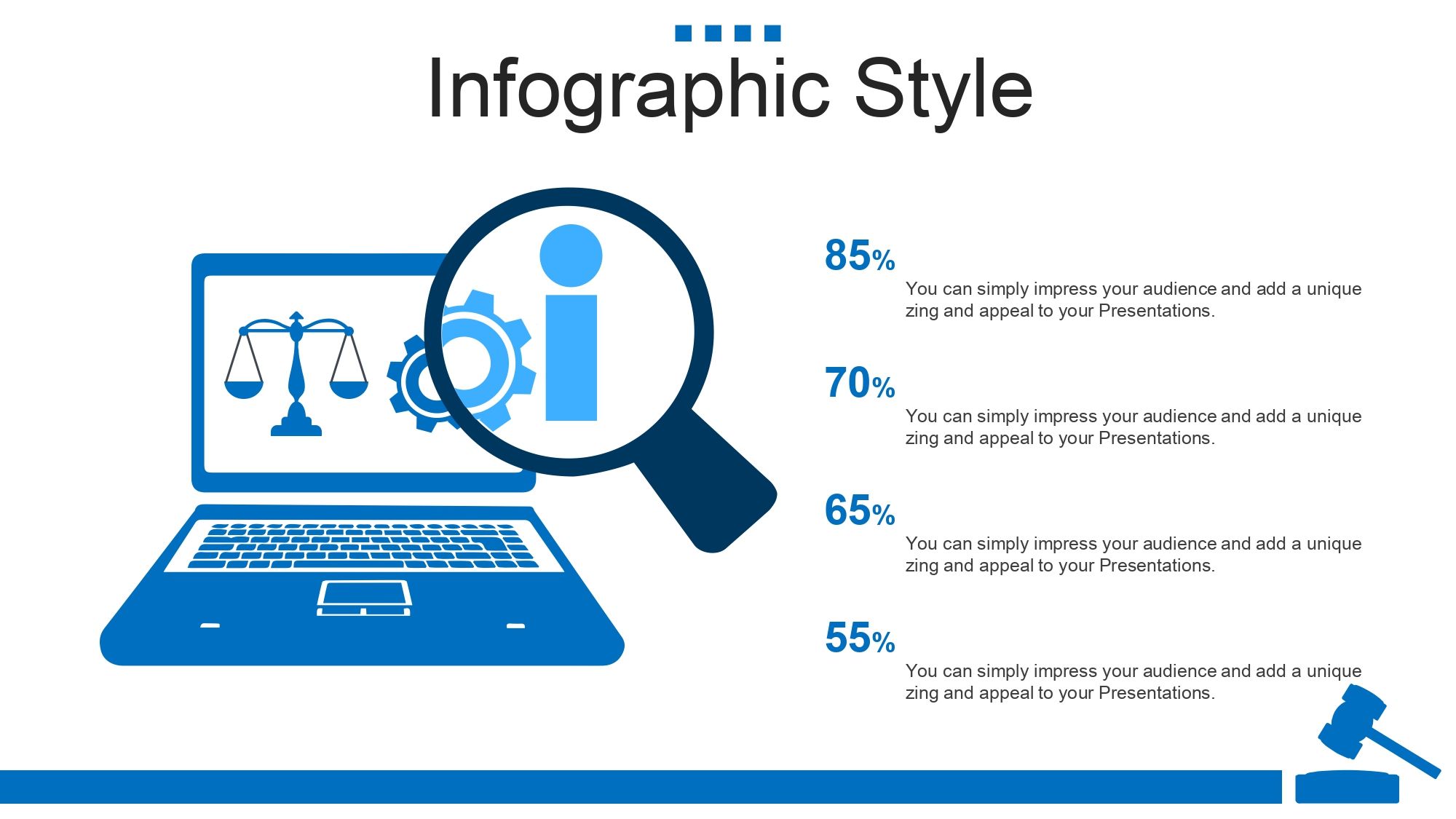 Infographic Style

85%

You can simply impress your audience and add a unique zing and appeal to your Presentations.

70%

You can simply impress your audience and add a unique zing and appeal to your Presentations.

65%

You can simply impress your audience and add a unique zing and appeal to your Presentations.

55%

You can simply impress your audience and add a unique zing and appeal to your Presentations.